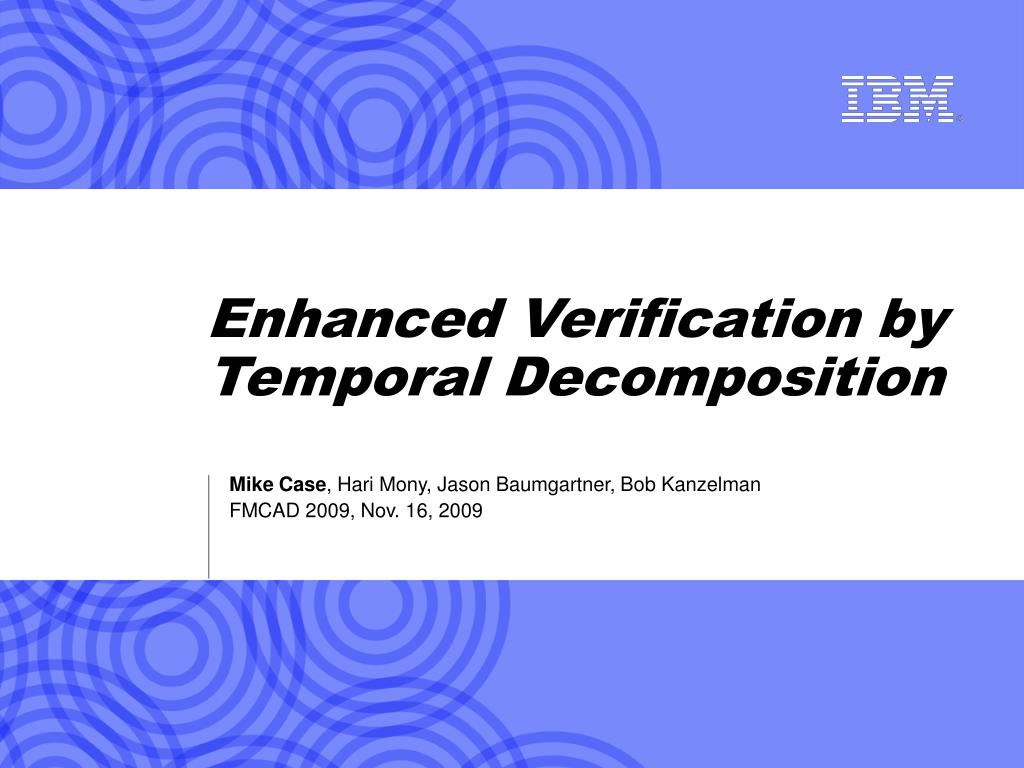 IBM

Enhanced Verification by Temporal Decomposition

Mike Case, Hari Mony, Jason Baumgartner, Bob Kanzelman
FMCAD 2009, Nov. 16, 2009